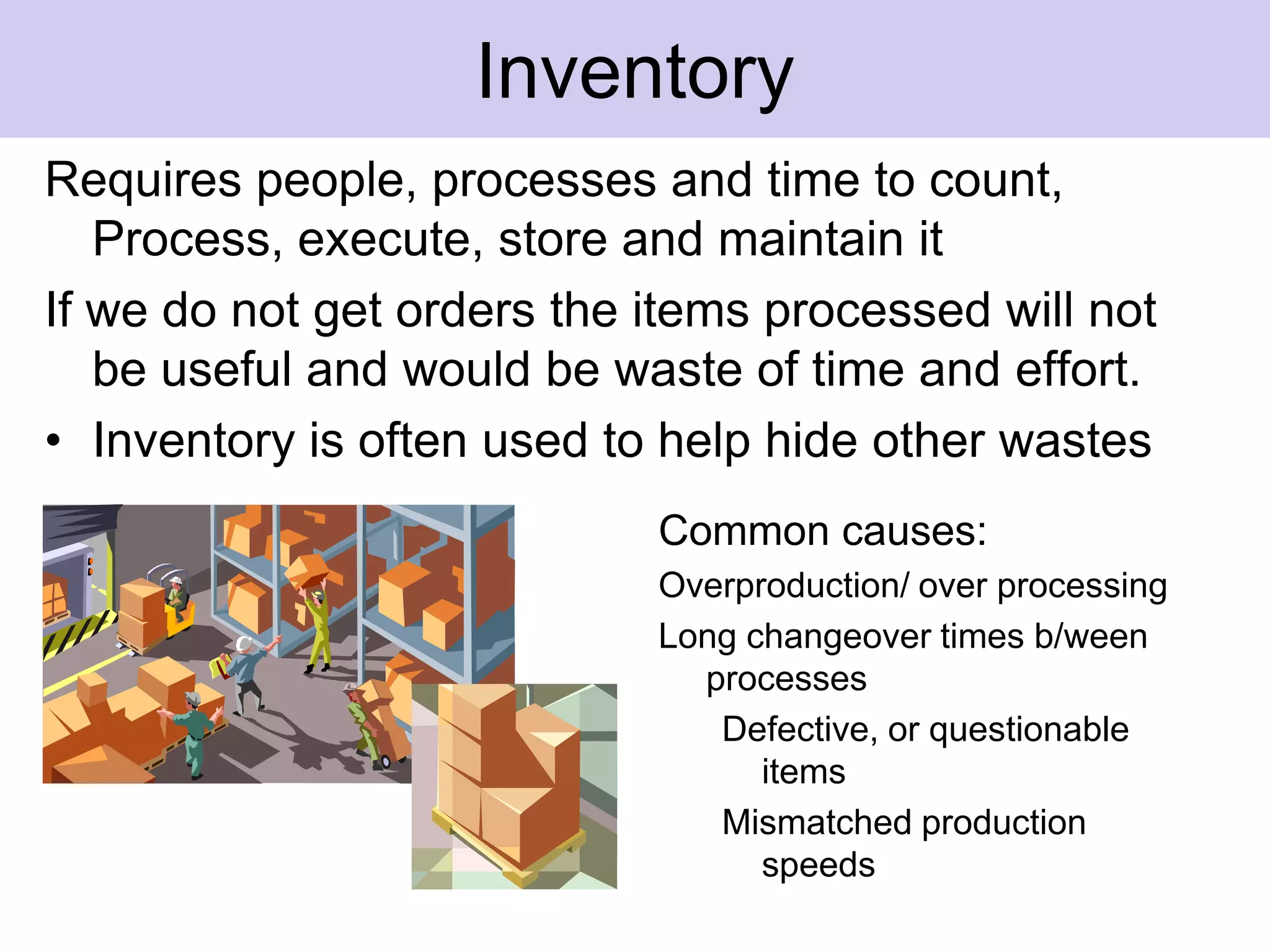 Inventory

Requires people, processes and time to count, Process, execute, store and maintain it

If we do not get orders the items processed will not be useful and would be waste of time and effort.

• Inventory is often used to help hide other wastes

Common causes:

Overproduction/ over processing

Long changeover times b/ween processes

Defective, or questionable items

Mismatched production speeds